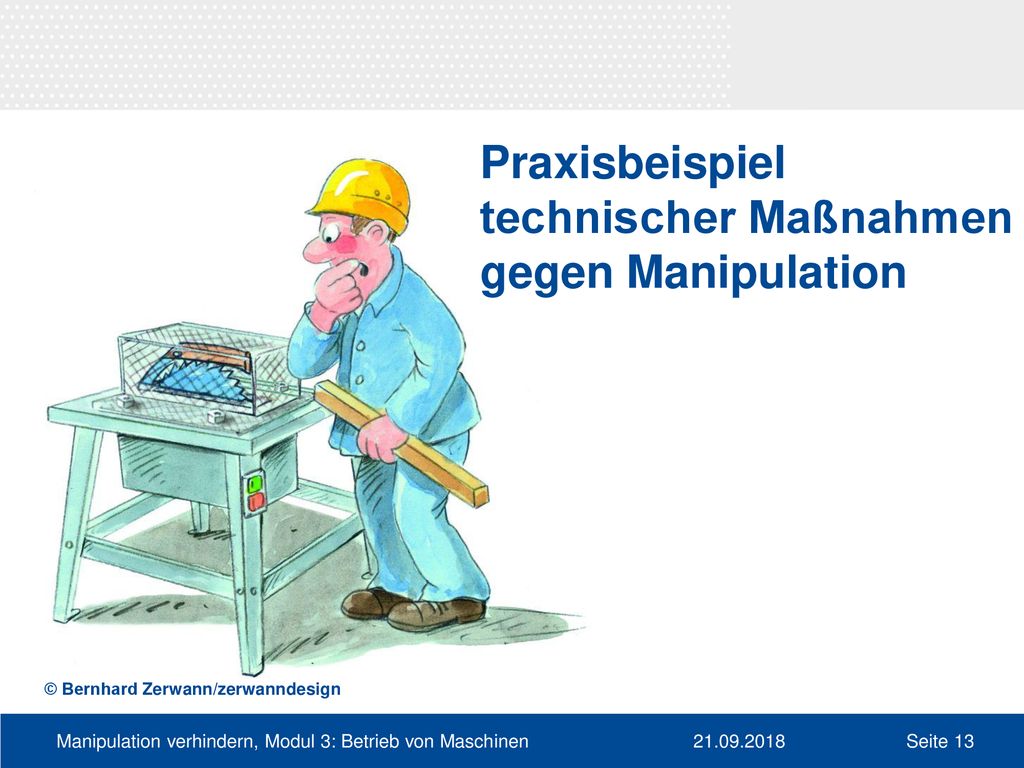 Praxisbeispiel technischer Maßnahmen gegen Manipulation

© Bernhard Zerwann/zerwanndesign

Manipulation verhindern, Modul 3: Betrieb von Maschinen 21.09.2018 Seite 13